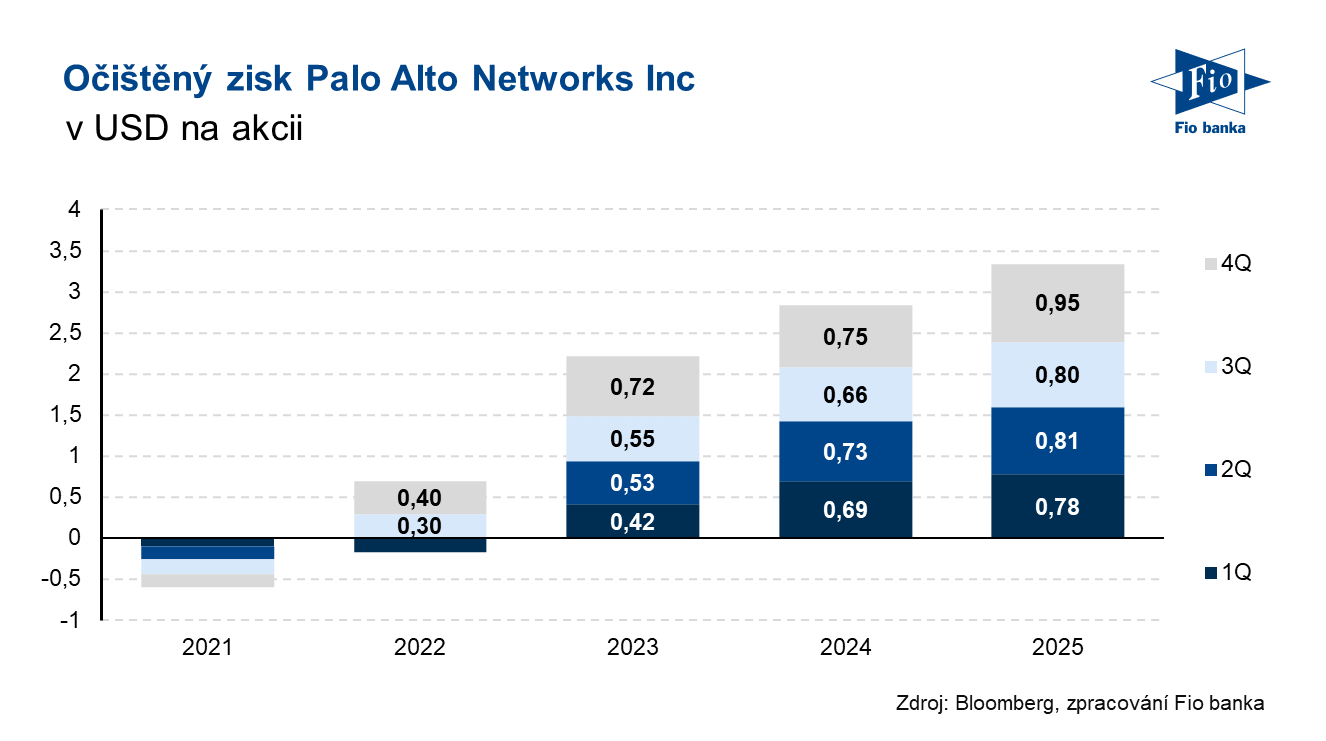 Očištěný zisk Palo Alto Networks Inc
v USD na akcii

Fio
Fio banka

4
3,5
3
2,5
2
1,5
1
0,5
0
-0,5
-1

0,40
0,30
0,72
0,55
0,53
0,42
0,75
0,66
0,73
0,69
0,95
0,80
0,81
0,78

2021
2022
2023
2024
2025

4Q
3Q
2Q
1Q

Zdroj: Bloomberg, zpracování Fio banka